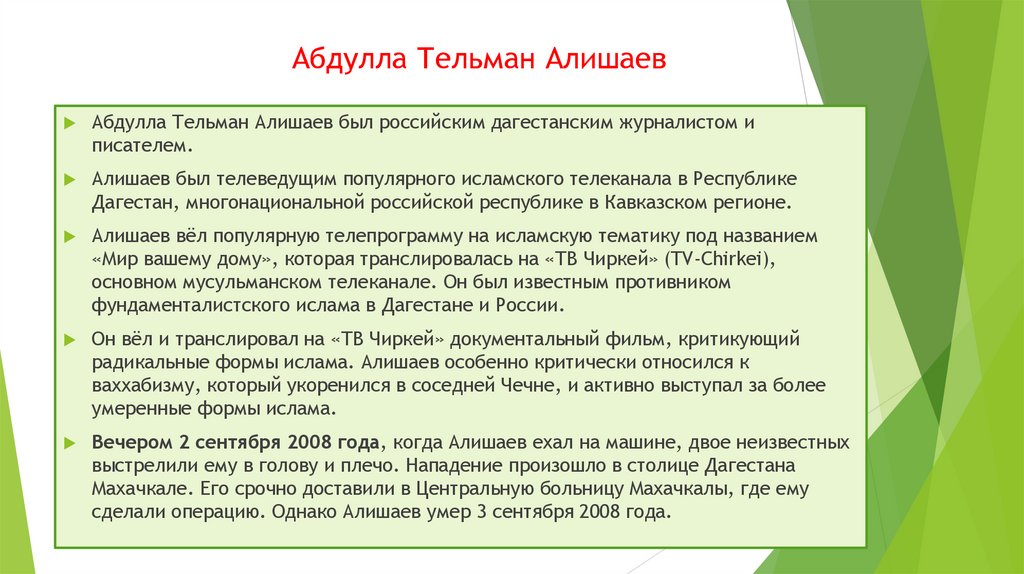 Абдулла Тельман Алишаев

Абдулла Тельман Алишаев был российским дагестанским журналистом и писателем.

Алишаев был телеведущим популярного исламского телеканала в Республике Дагестан, многонациональной российской республике в Кавказском регионе.

Алишаев вёл популярную телепрограмму на исламскую тематику под названием «Мир вашему дому», которая транслировалась на «ТВ Чиркей» (TV-Chirkei), основном мусульманском телеканале. Он был известным противником фундаменталистского ислама в Дагестане и России.

Он вёл и транслировал на «ТВ Чиркей» документальный фильм, критикующий радикальные формы ислама. Алишаев особенно критически относился к ваххабизму, который укоренился в соседней Чечне, и активно выступал за более умеренные формы ислама.

Вечером 2 сентября 2008 года, когда Алишаев ехал на машине, двое неизвестных выстрелили ему в голову и плечо. Нападение произошло в столице Дагестана Махачкале. Его срочно доставили в Центральную больницу Махачкалы, где ему сделали операцию. Однако Алишаев умер 3 сентября 2008 года.